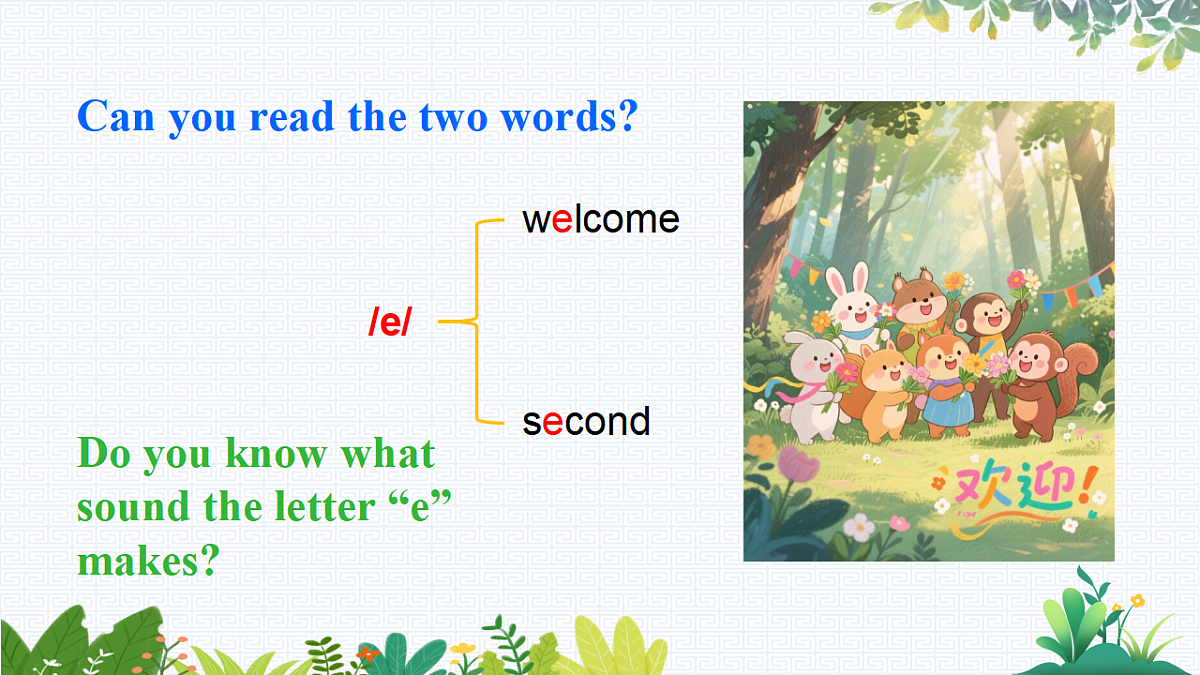 Can you read the two words?

/e/

welcome

second

Do you know what sound the letter “e” makes?

欢迎!